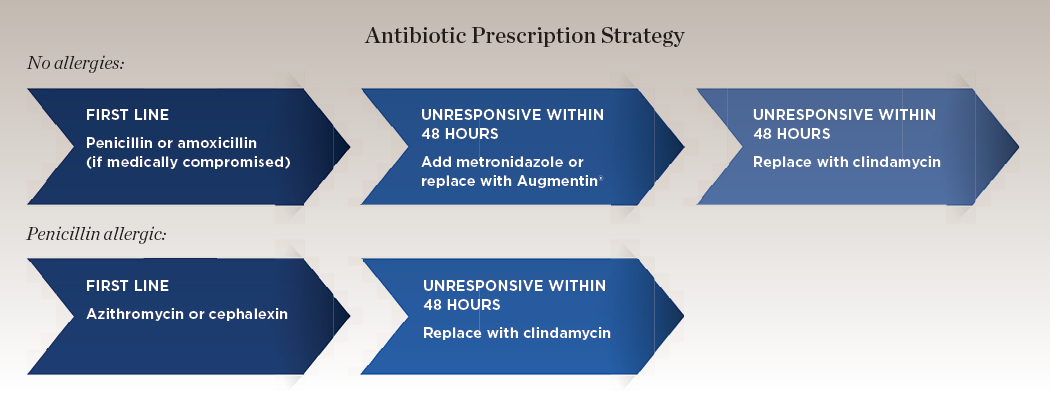 Antibiotic Prescription Strategy

No allergies:

FIRST LINE

Penicillin or amoxicillin (if medically compromised)

UNRESPONSIVE WITHIN 48 HOURS

Add metronidazole or replace with Augmentin®

UNRESPONSIVE WITHIN 48 HOURS

Replace with clindamycin

Penicillin allergic:

FIRST LINE

Azithromycin or cephalexin

UNRESPONSIVE WITHIN 48 HOURS

Replace with clindamycin